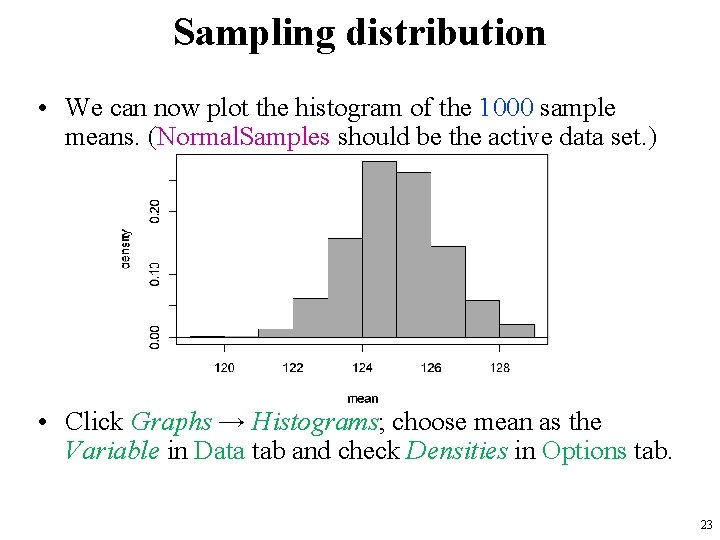 Sampling distribution

• We can now plot the histogram of the 1000 sample means. (NormalSamples should be the active data set.)

density
0.00
0.10
0.20
120
122
124
126
128
mean

• Click Graphs → Histograms; choose mean as the Variable in Data tab and check Densities in Options tab.

23